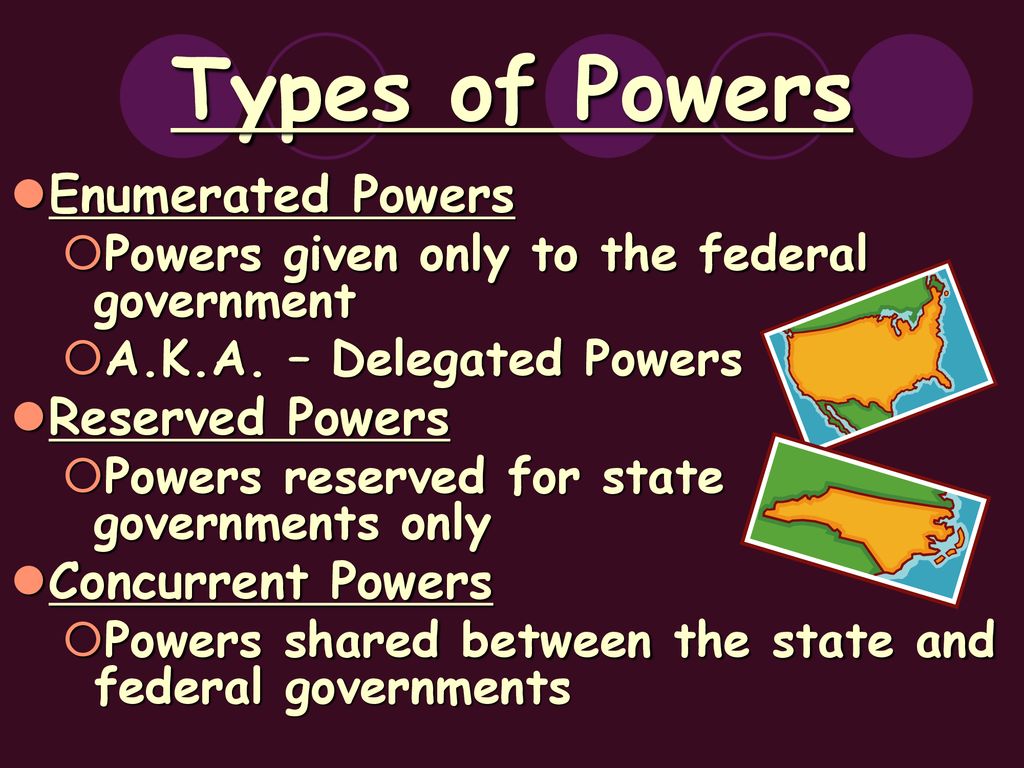 Types of Powers

Enumerated Powers

Powers given only to the federal government

A.K.A. – Delegated Powers

Reserved Powers

Powers reserved for state governments only

Concurrent Powers

Powers shared between the state and federal governments